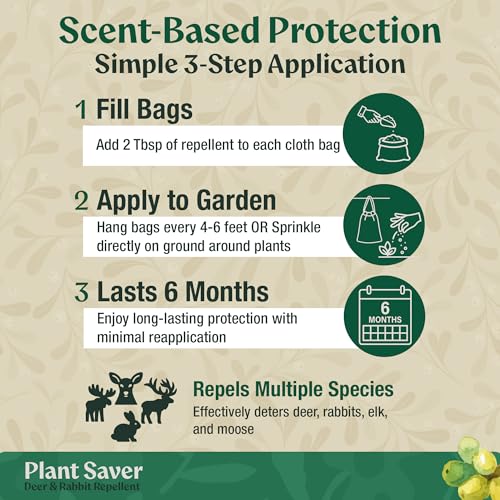 Scent-Based Protection
Simple 3-Step Application

1 Fill Bags
Add 2 Tbsp of repellent to each cloth bag

2 Apply to Garden
Hang bags every 4-6 feet OR Sprinkle directly on ground around plants

3 Lasts 6 Months
Enjoy long-lasting protection with minimal reapplication

6
MONTHS

Repels Multiple Species
Effectively deters deer, rabbits, elk, and moose

Plant Saver
Deer & Rabbit Repellent